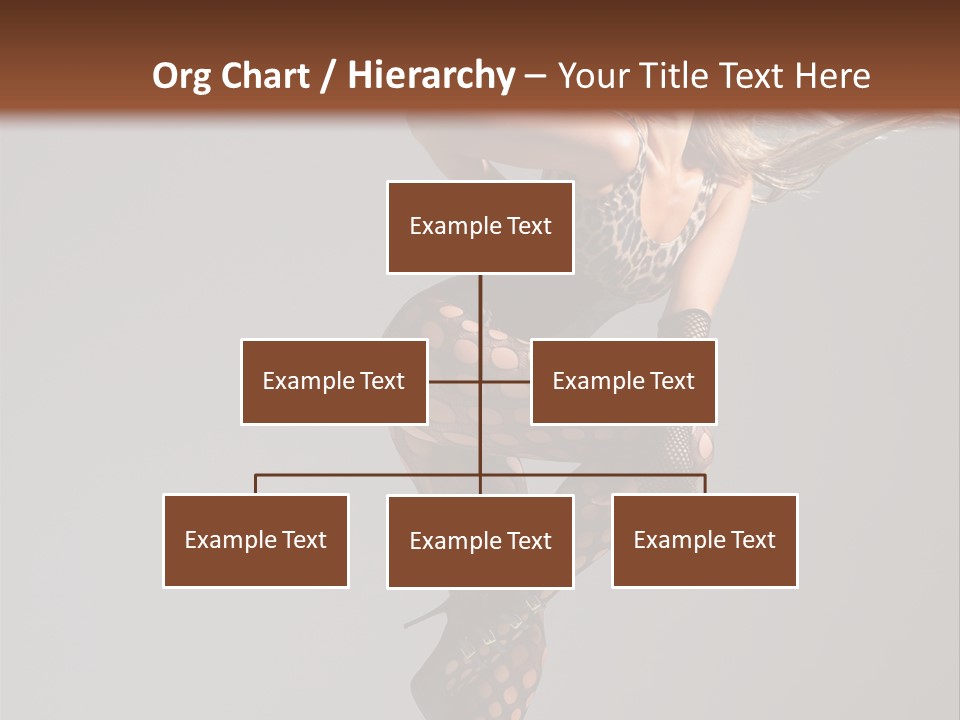 Org Chart / Hierarchy – Your Title Text Here

Example Text

Example Text

Example Text

Example Text

Example Text

Example Text